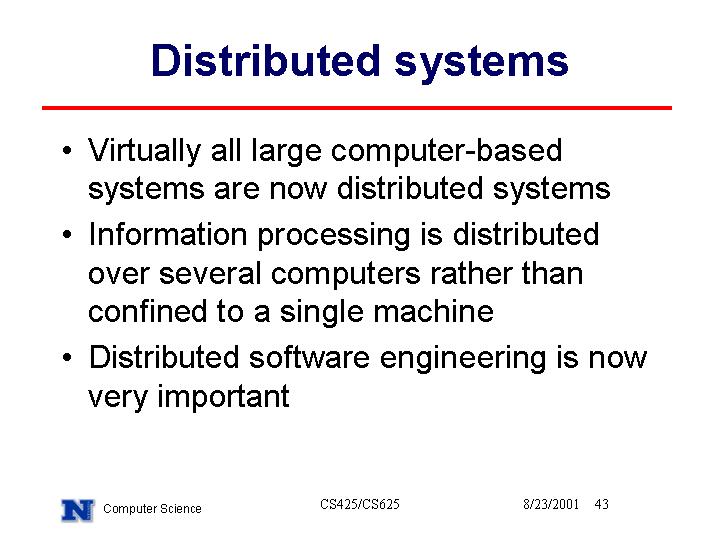 Distributed systems

• Virtually all large computer-based systems are now distributed systems
• Information processing is distributed over several computers rather than confined to a single machine
• Distributed software engineering is now very important

N Computer Science CS425/CS625 8/23/2001 43